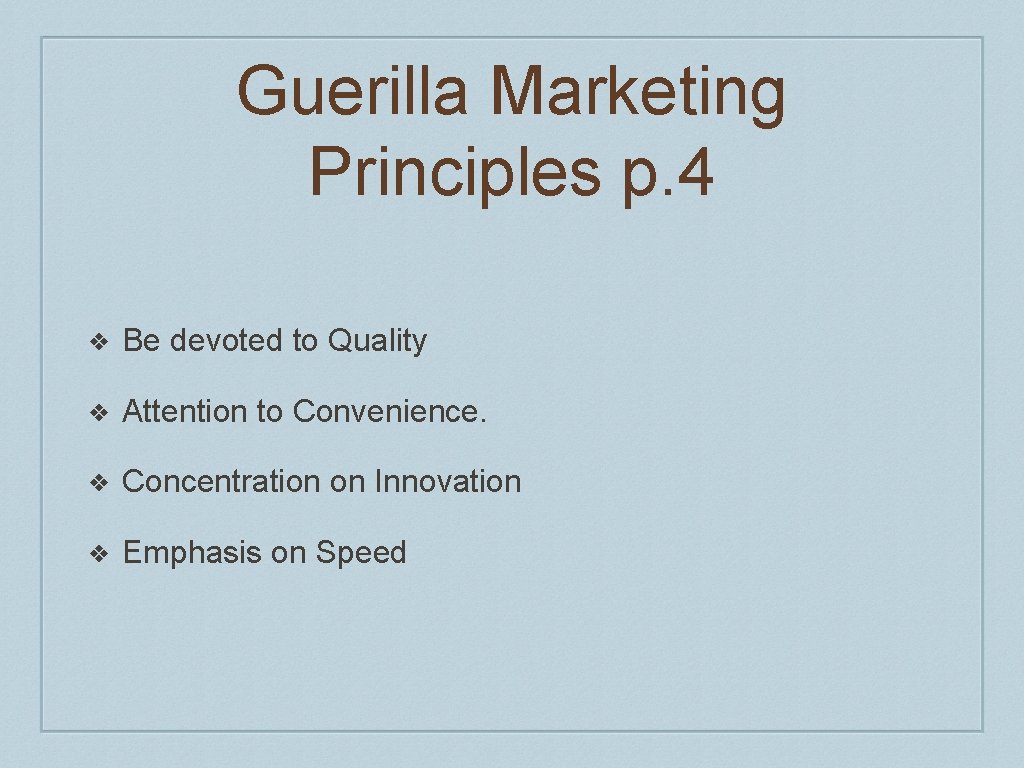 Guerilla Marketing Principles p. 4

❖ Be devoted to Quality

❖ Attention to Convenience.

❖ Concentration on Innovation

❖ Emphasis on Speed